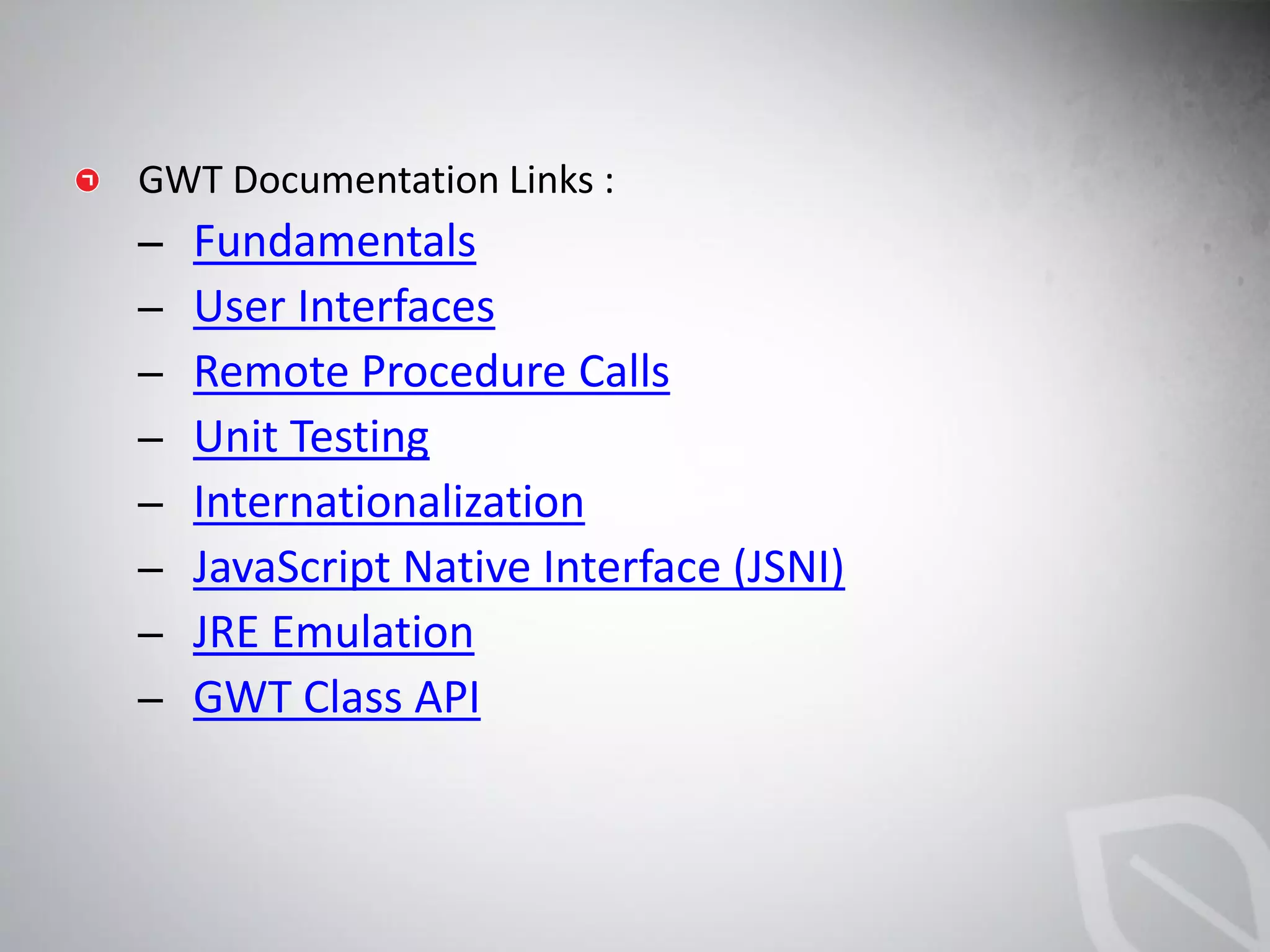 GWT Documentation Links :
– Fundamentals
– User Interfaces
– Remote Procedure Calls
– Unit Testing
– Internationalization
– JavaScript Native Interface (JSNI)
– JRE Emulation
– GWT Class API